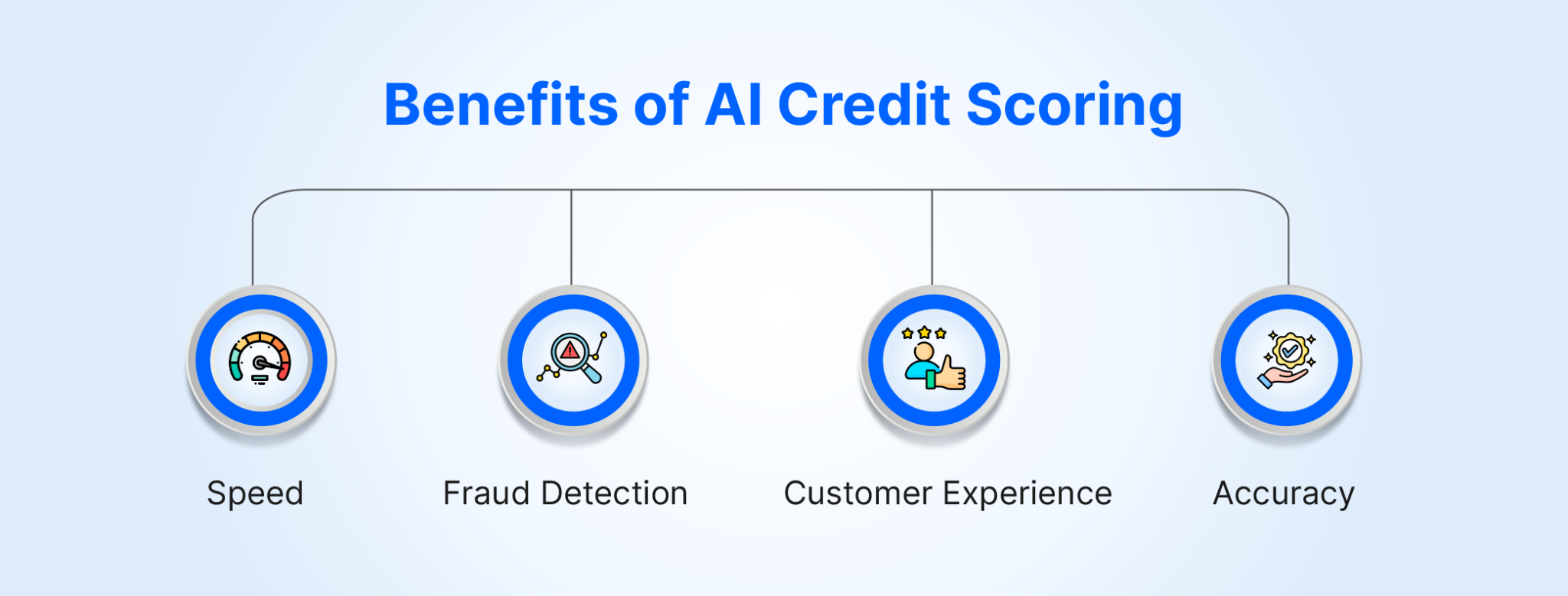 Benefits of AI Credit Scoring

Speed

Fraud Detection

Customer Experience

Accuracy